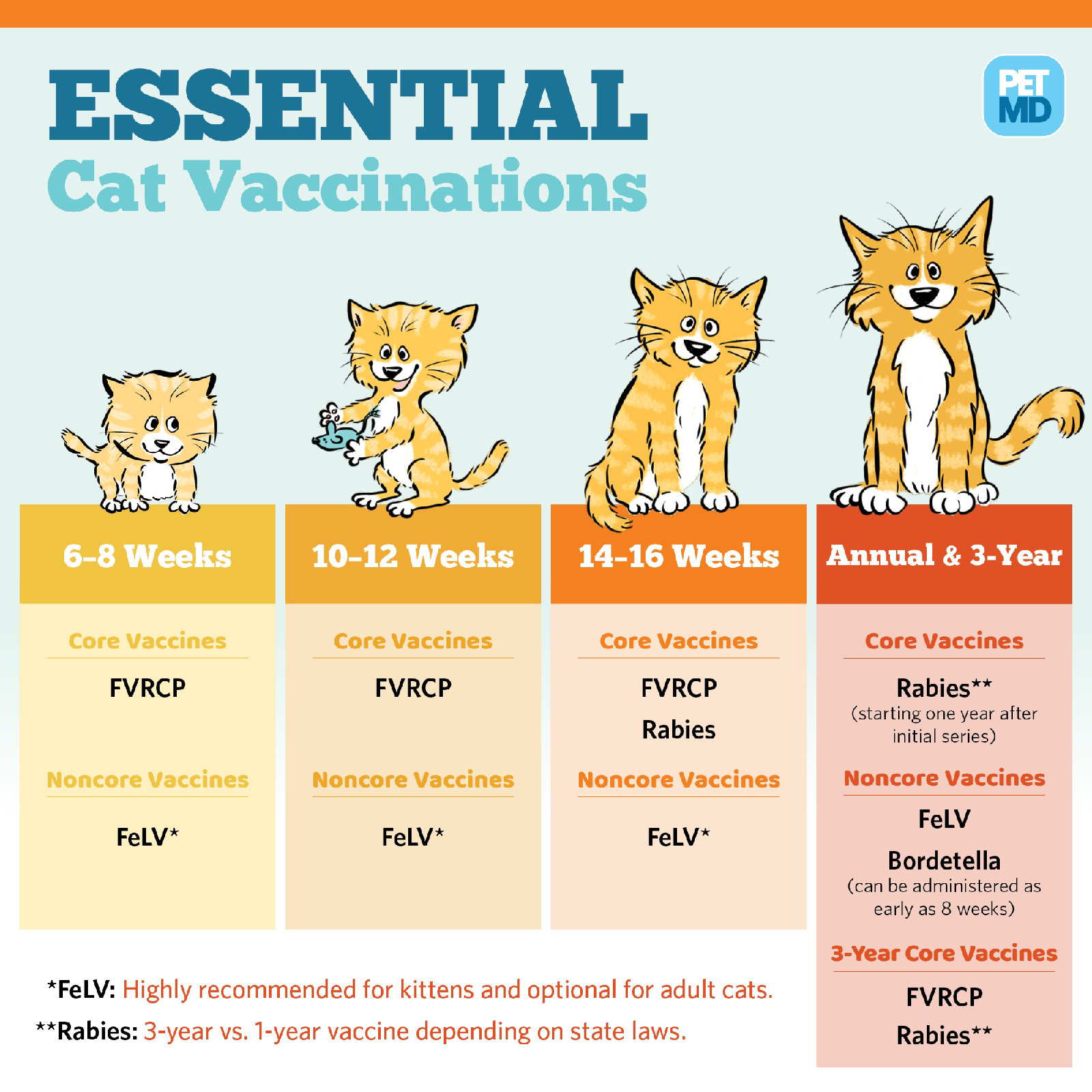 ESSENTIAL
Cat Vaccinations

PET MD

6–8 Weeks

Core Vaccines

FVRCP

Noncore Vaccines

FeLV*

10–12 Weeks

Core Vaccines

FVRCP

Noncore Vaccines

FeLV*

14–16 Weeks

Core Vaccines

FVRCP

Rabies

Noncore Vaccines

FeLV*

Annual & 3-Year

Core Vaccines

Rabies**
(starting one year after initial series)

Noncore Vaccines

FeLV

Bordetella
(can be administered as early as 8 weeks)

3-Year Core Vaccines

FVRCP

Rabies**

*FeLV: Highly recommended for kittens and optional for adult cats.

**Rabies: 3-year vs. 1-year vaccine depending on state laws.